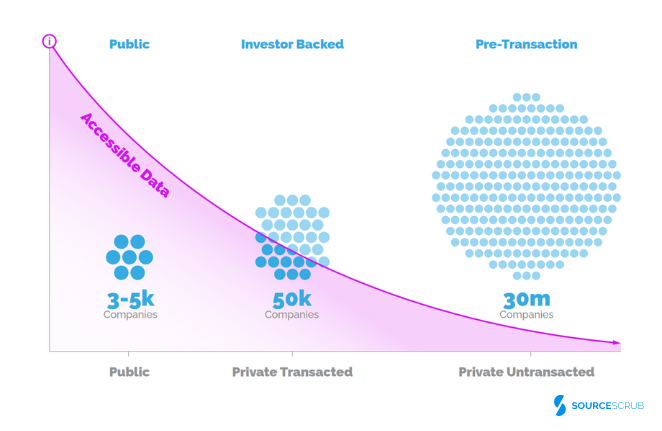 i

Public

Investor Backed

Pre-Transaction

Accessible Data

3-5k
Companies

50k
Companies

30m
Companies

Public

Private Transacted

Private Untransacted

SOURCESCRUB